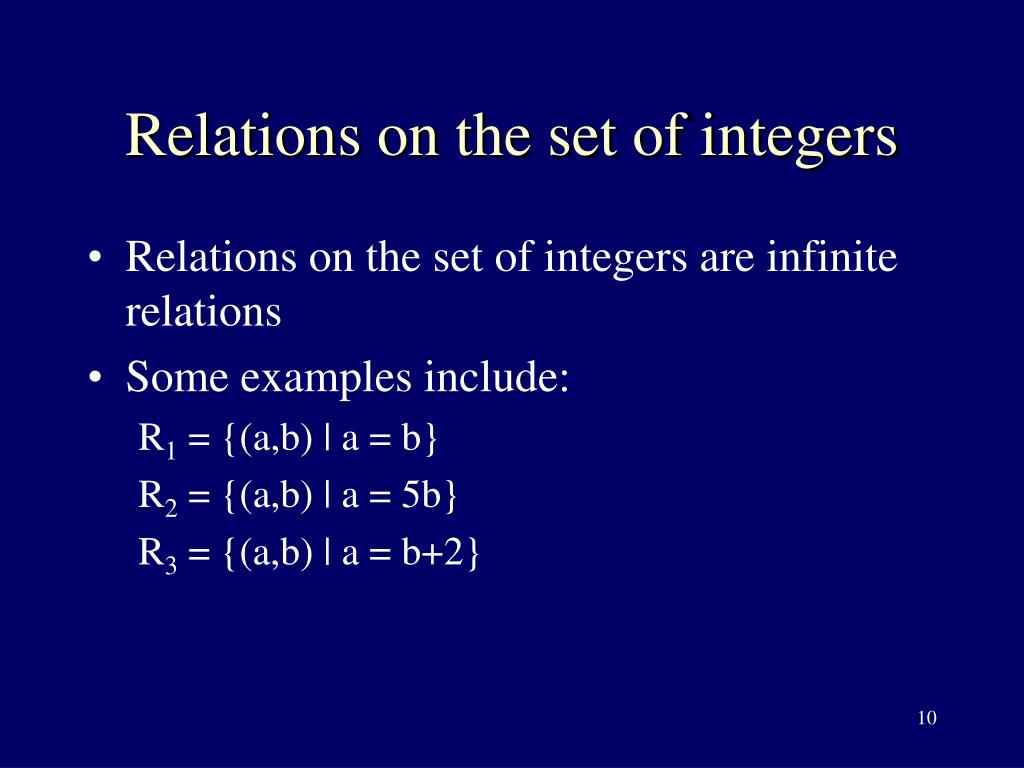 Relations on the set of integers

• Relations on the set of integers are infinite relations

• Some examples include:

$R_1 = \{(a,b) \mid a = b\}$

$R_2 = \{(a,b) \mid a = 5b\}$

$R_3 = \{(a,b) \mid a = b+2\}$

10